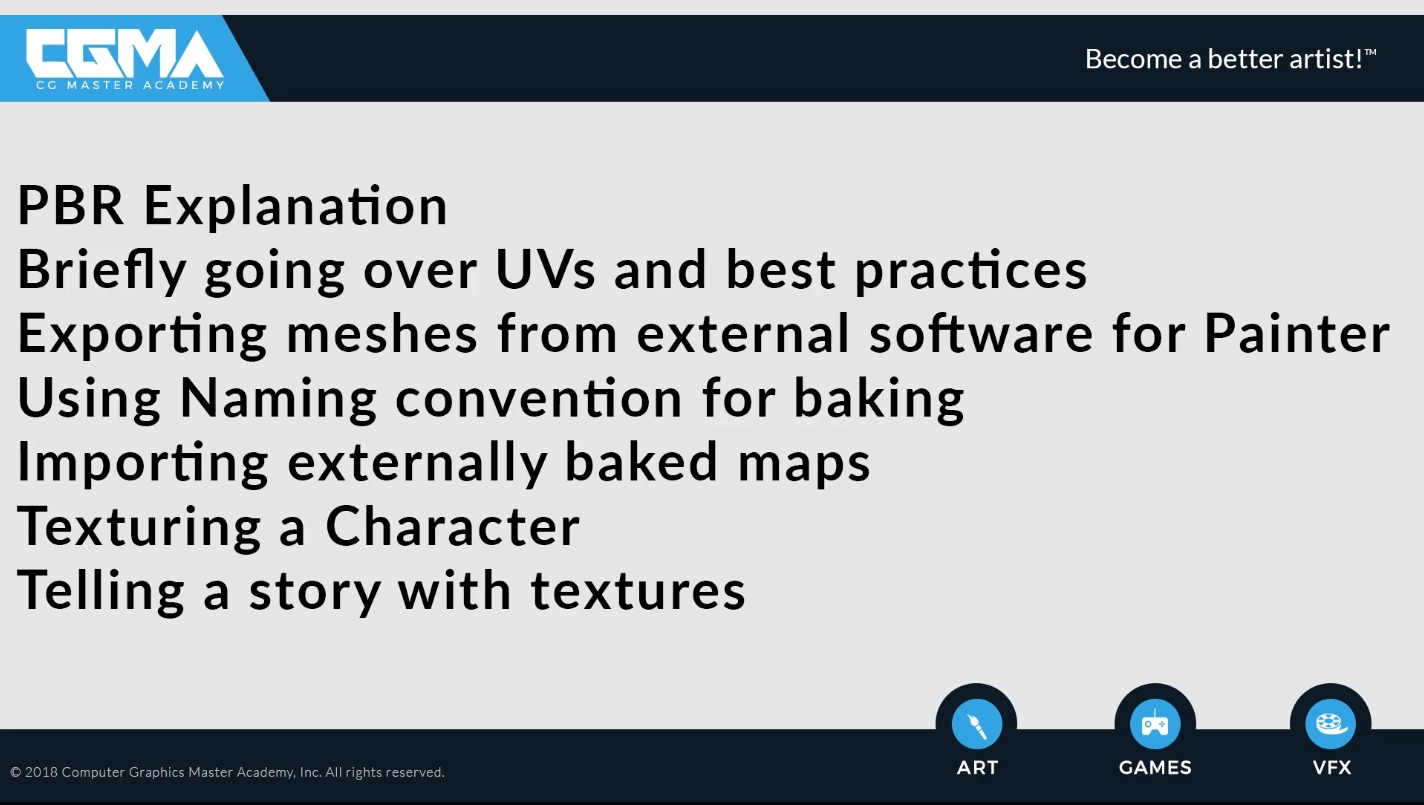 CGMA
CG MASTER ACADEMY

Become a better artist!™

PBR Explanation
Briefly going over UVs and best practices
Exporting meshes from external software for Painter
Using Naming convention for baking
Importing externally baked maps
Texturing a Character
Telling a story with textures

© 2018 Computer Graphics Master Academy, Inc. All rights reserved.

ART

GAMES

VFX